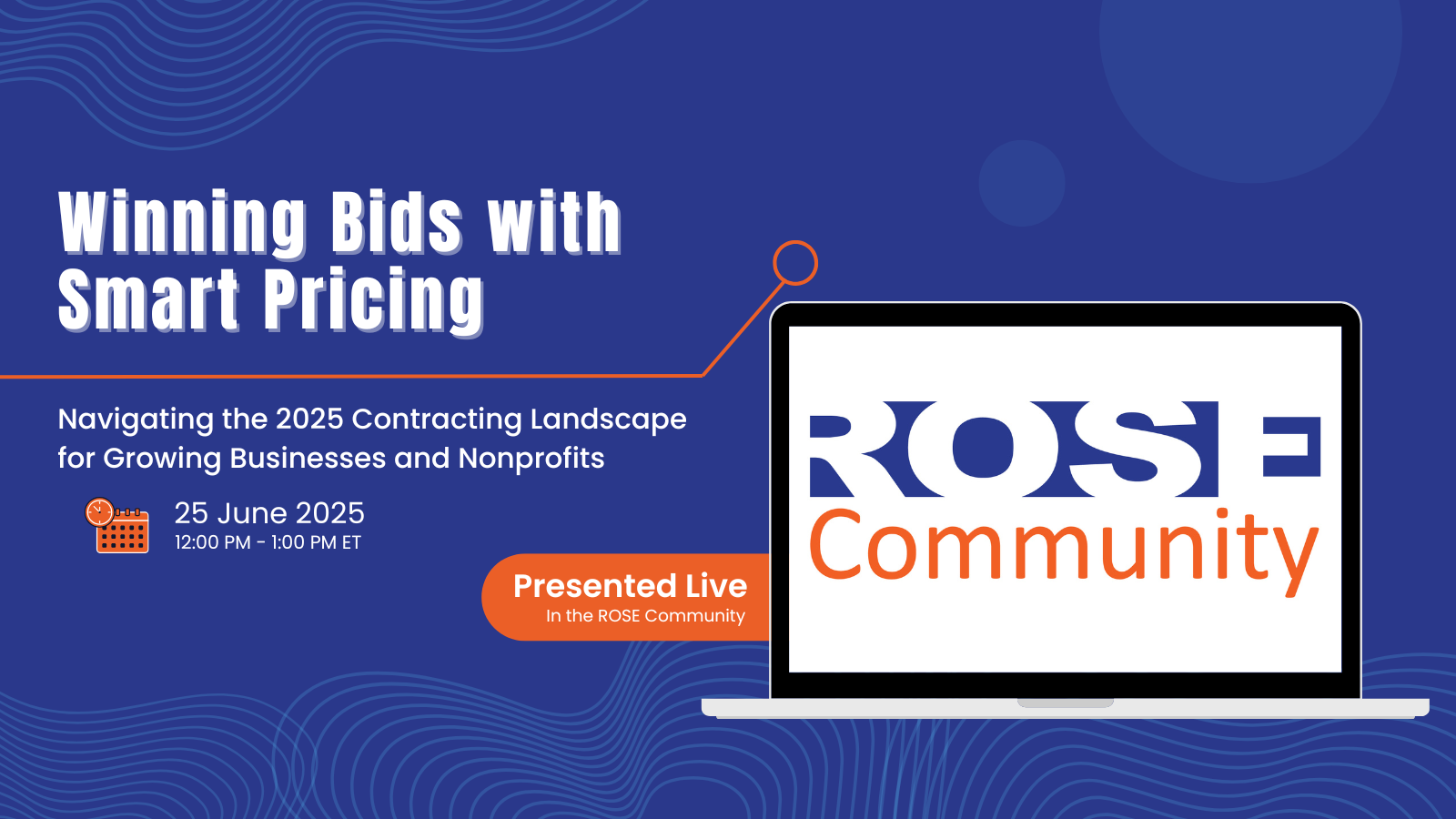 Winning Bids with Smart Pricing

Navigating the 2025 Contracting Landscape for Growing Businesses and Nonprofits

25 June 2025
12:00 PM - 1:00 PM ET

Presented Live
In the ROSE Community

ROSE
Community